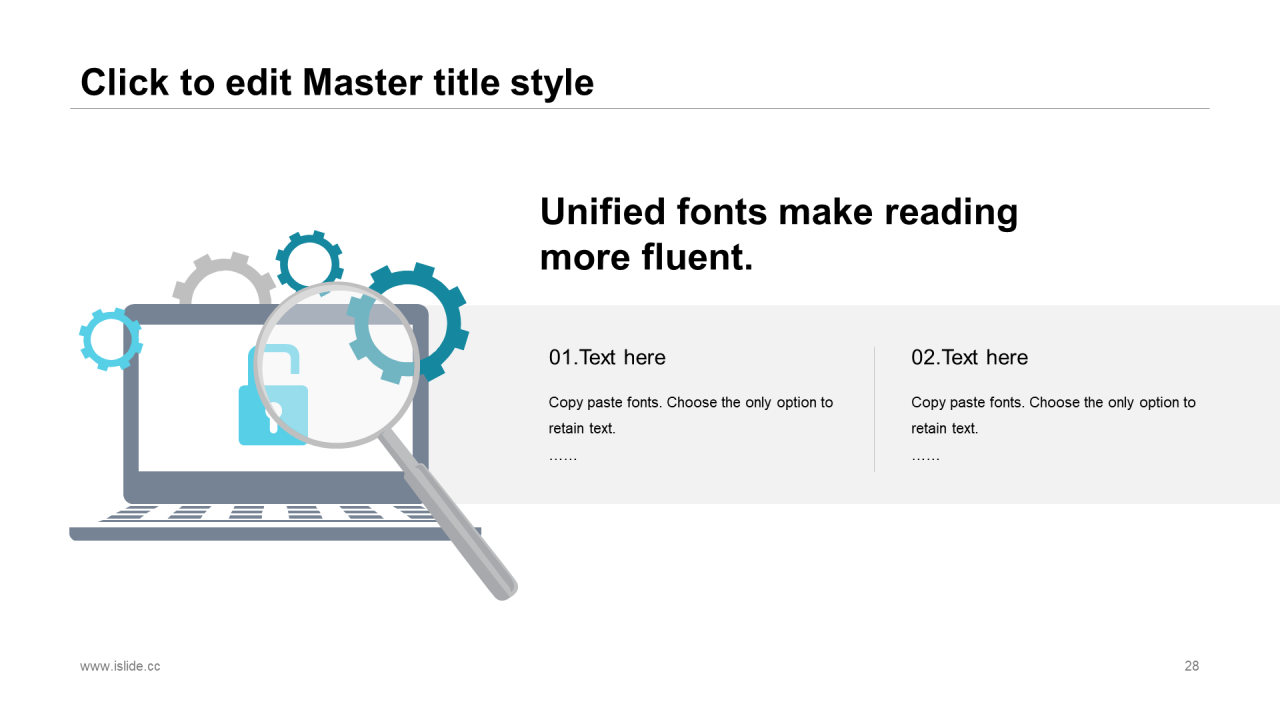 Click to edit Master title style

Unified fonts make reading more fluent.

01.Text here

Copy paste fonts. Choose the only option to retain text.

……

02.Text here

Copy paste fonts. Choose the only option to retain text.

……

www.islide.cc

28